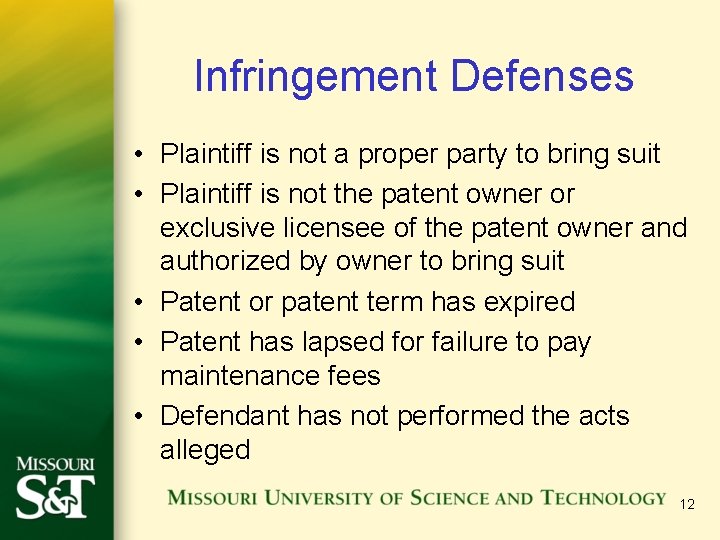 Infringement Defenses

• Plaintiff is not a proper party to bring suit
• Plaintiff is not the patent owner or exclusive licensee of the patent owner and authorized by owner to bring suit
• Patent or patent term has expired
• Patent has lapsed for failure to pay maintenance fees
• Defendant has not performed the acts alleged

MISSOURI S&T

MISSOURI UNIVERSITY OF SCIENCE AND TECHNOLOGY

12